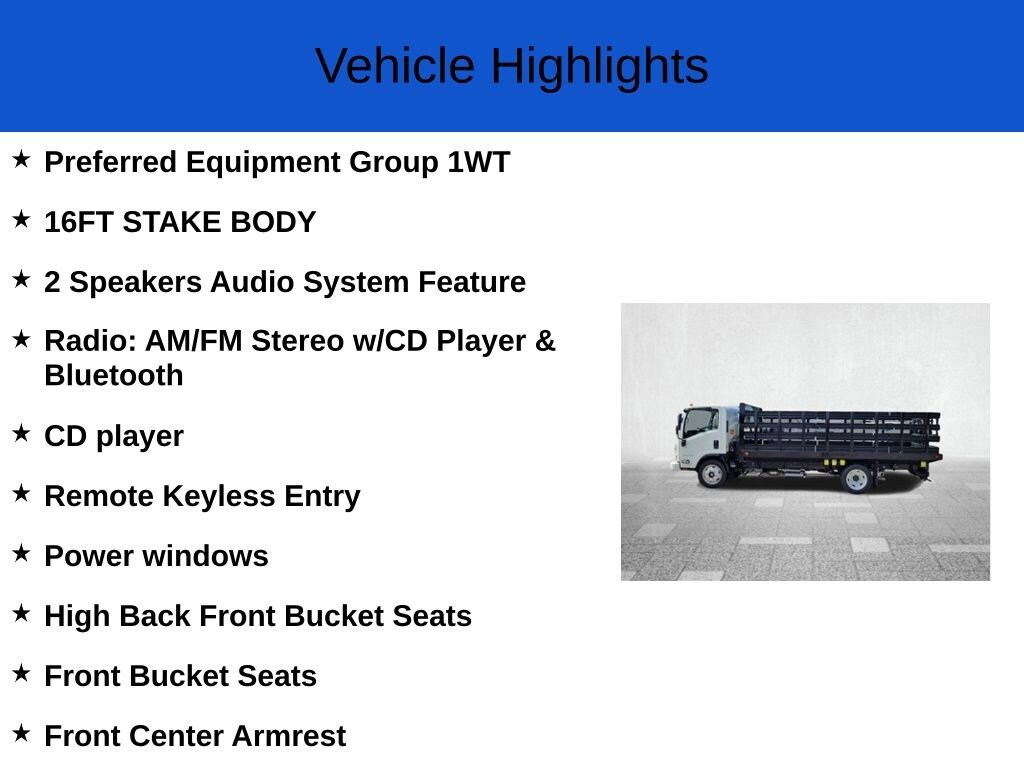 Vehicle Highlights

★ Preferred Equipment Group 1WT

★ 16FT STAKE BODY

★ 2 Speakers Audio System Feature

★ Radio: AM/FM Stereo w/CD Player & Bluetooth

★ CD player

★ Remote Keyless Entry

★ Power windows

★ High Back Front Bucket Seats

★ Front Bucket Seats

★ Front Center Armrest